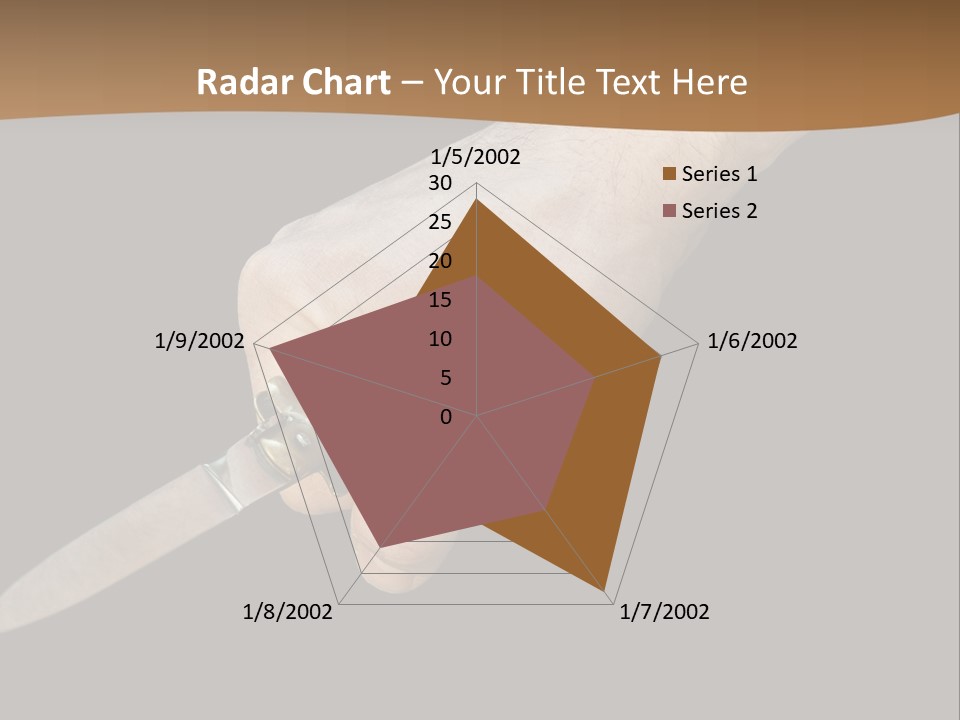 Radar Chart – Your Title Text Here

1/5/2002
30
25
20
15
10
5
0
1/6/2002
1/7/2002
1/8/2002
1/9/2002

Series 1
Series 2